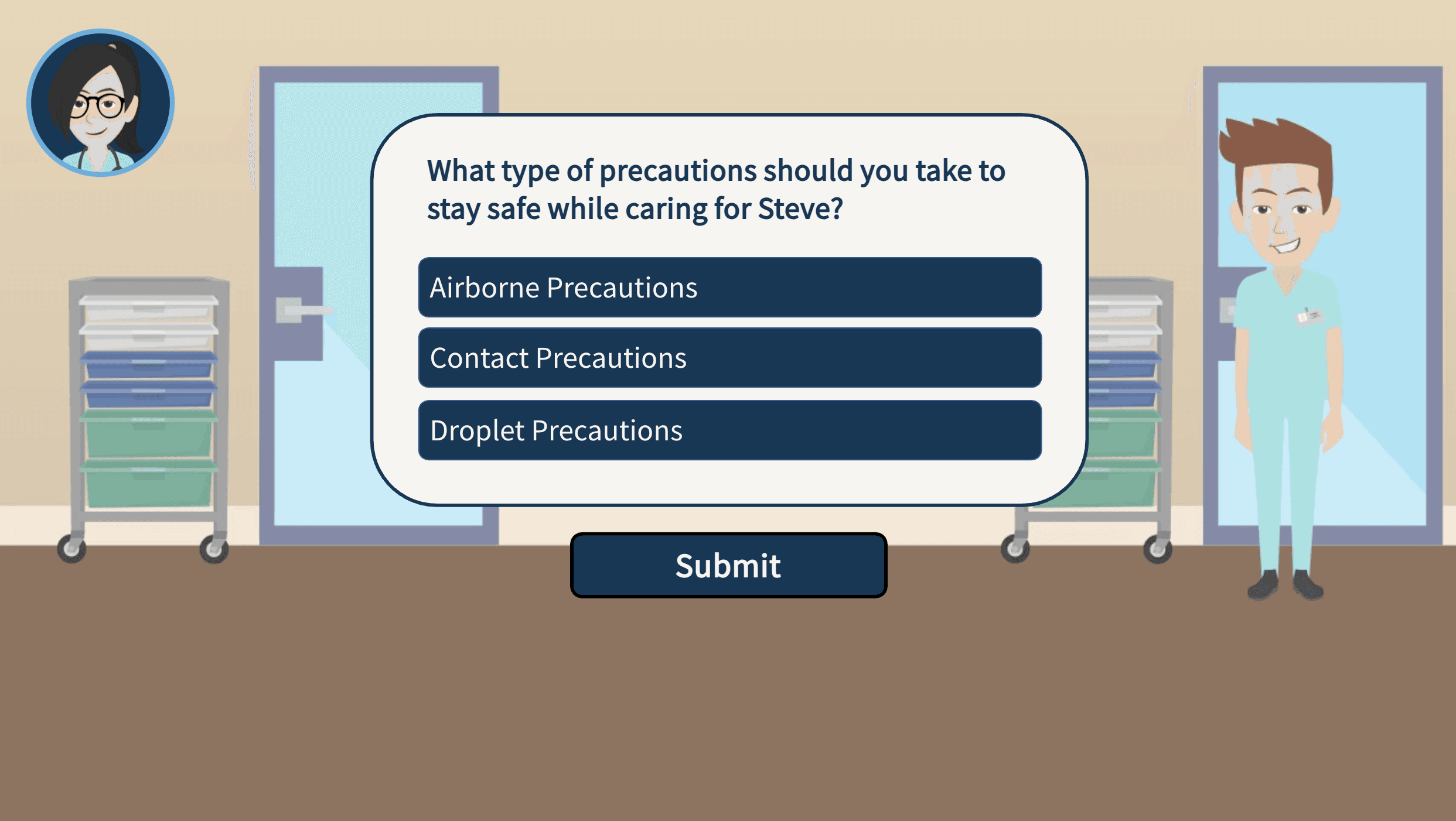 What type of precautions should you take to stay safe while caring for Steve?

Airborne Precautions

Contact Precautions

Droplet Precautions

Submit